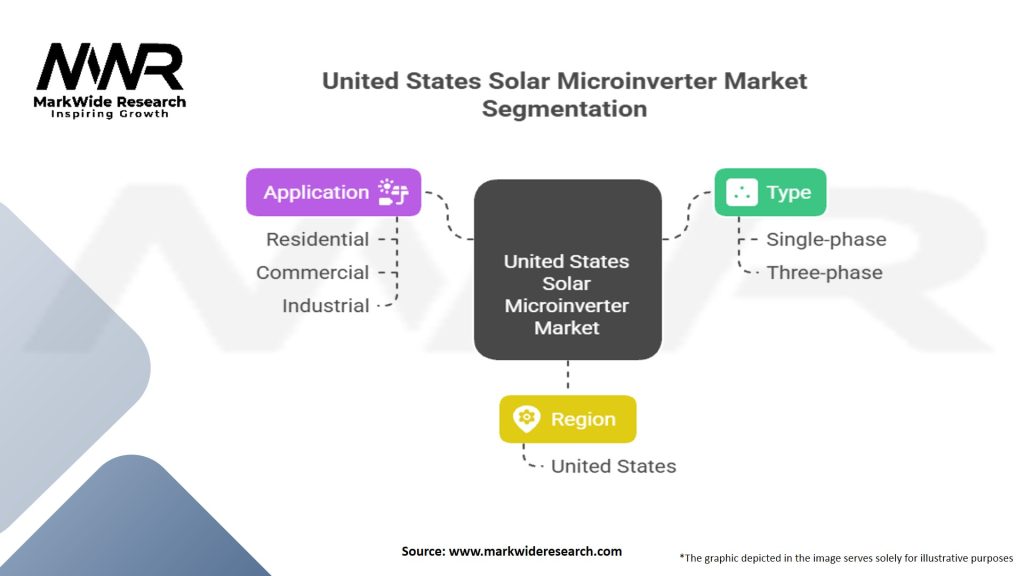 MWR
MarkWide Research
Inspiring Growth

United States Solar Microinverter Market Segmentation

Application
Residential
Commercial
Industrial

United States Solar Microinverter Market

Type
Single-phase
Three-phase

Region
United States

Source: www.markwideresearch.com

*The graphic depicted in the image serves solely for illustrative purposes